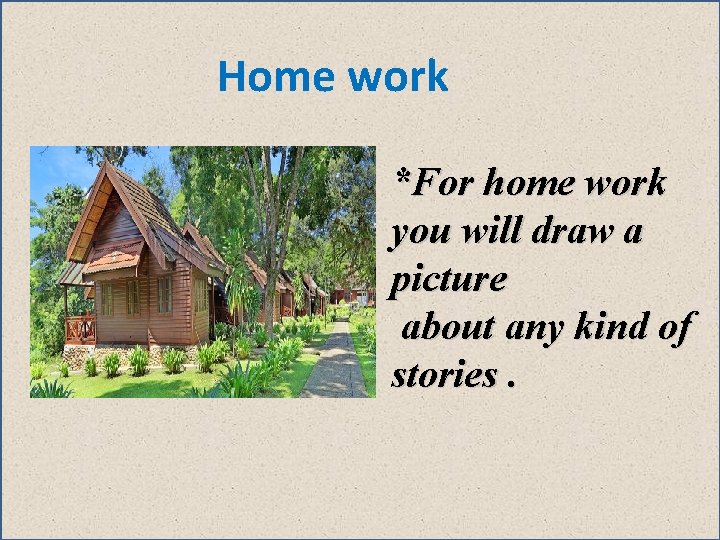 Home work

*For home work you will draw a picture about any kind of stories .